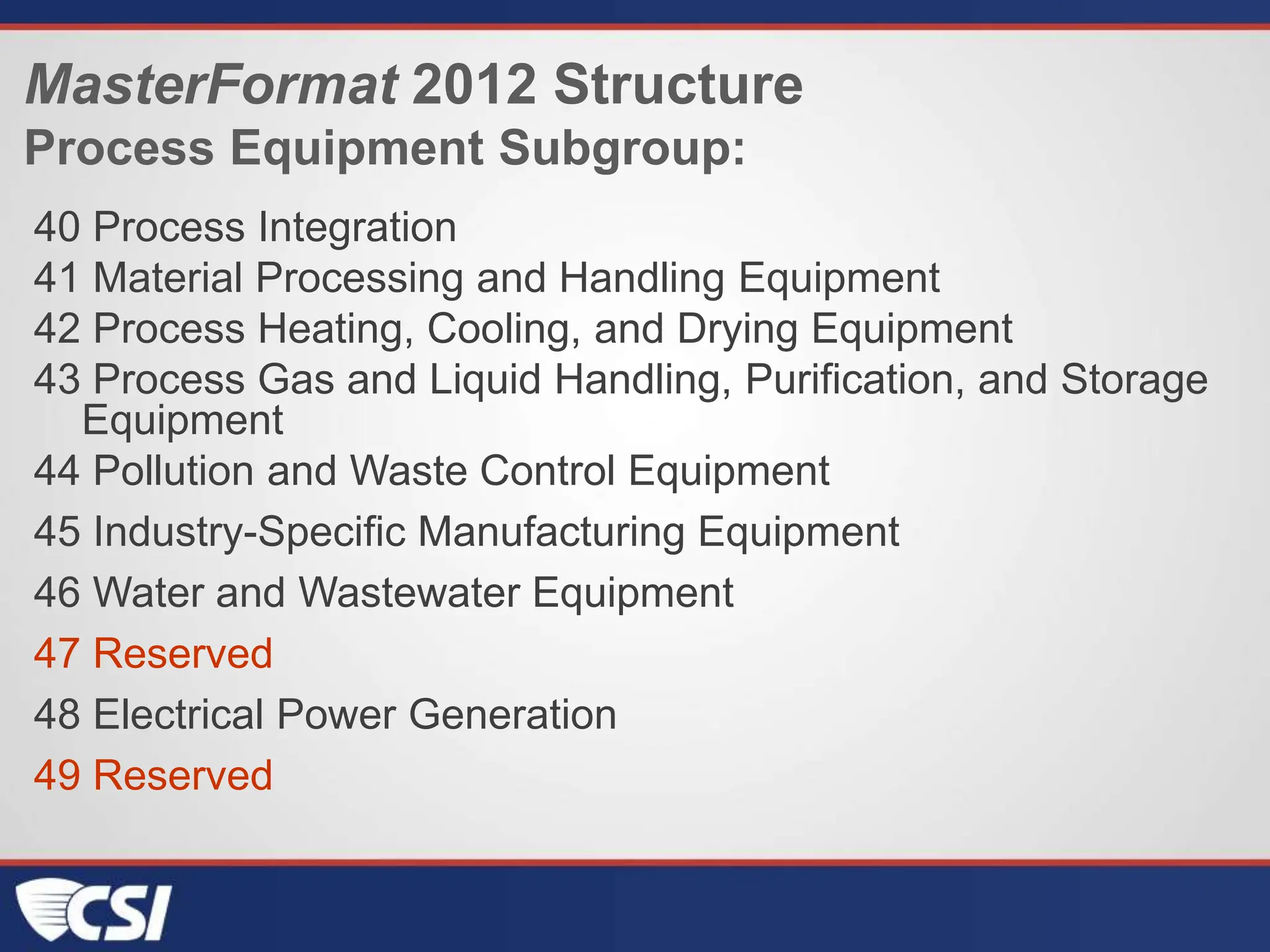 MasterFormat 2012 Structure
Process Equipment Subgroup:

40 Process Integration
41 Material Processing and Handling Equipment
42 Process Heating, Cooling, and Drying Equipment
43 Process Gas and Liquid Handling, Purification, and Storage Equipment
44 Pollution and Waste Control Equipment
45 Industry-Specific Manufacturing Equipment
46 Water and Wastewater Equipment
47 Reserved
48 Electrical Power Generation
49 Reserved

CSI